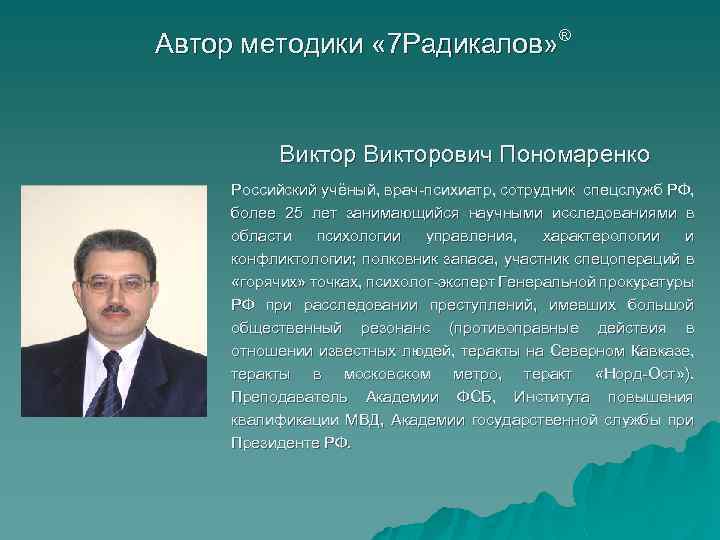 Автор методики «7Радикалов»®

Виктор Викторович Пономаренко

Российский учёный, врач-психиатр, сотрудник спецслужб РФ, более 25 лет занимающийся научными исследованиями в области психологии управления, характерологии и конфликтологии; полковник запаса, участник спецопераций в «горячих» точках, психолог-эксперт Генеральной прокуратуры РФ при расследовании преступлений, имевших большой общественный резонанс (противоправные действия в отношении известных людей, теракты на Северном Кавказе, теракты в московском метро, теракт «Норд-Ост»). Преподаватель Академии ФСБ, Института повышения квалификации МВД, Академии государственной службы при Президенте РФ.